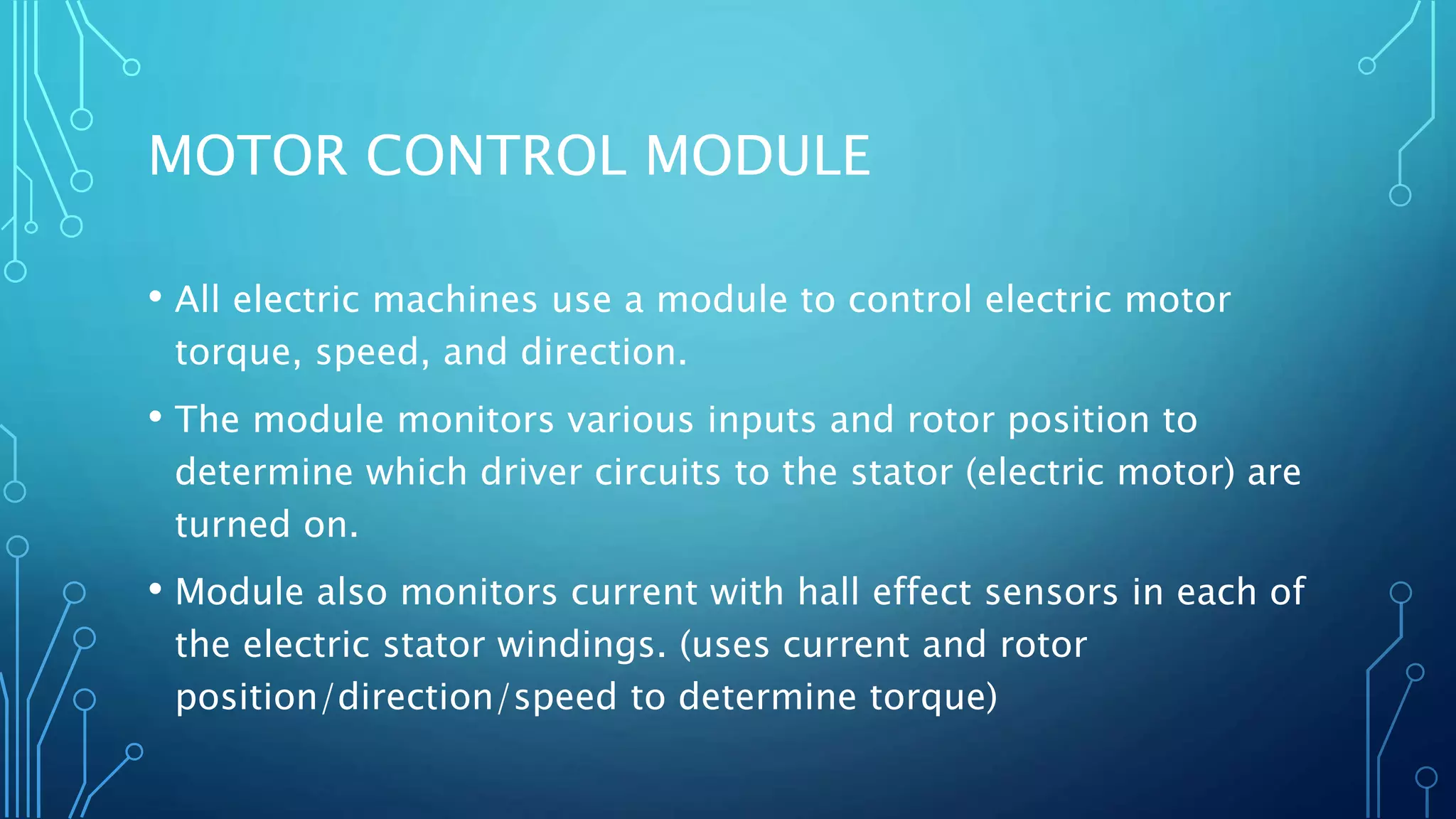 MOTOR CONTROL MODULE

• All electric machines use a module to control electric motor torque, speed, and direction.

• The module monitors various inputs and rotor position to determine which driver circuits to the stator (electric motor) are turned on.

• Module also monitors current with hall effect sensors in each of the electric stator windings. (uses current and rotor position/direction/speed to determine torque)